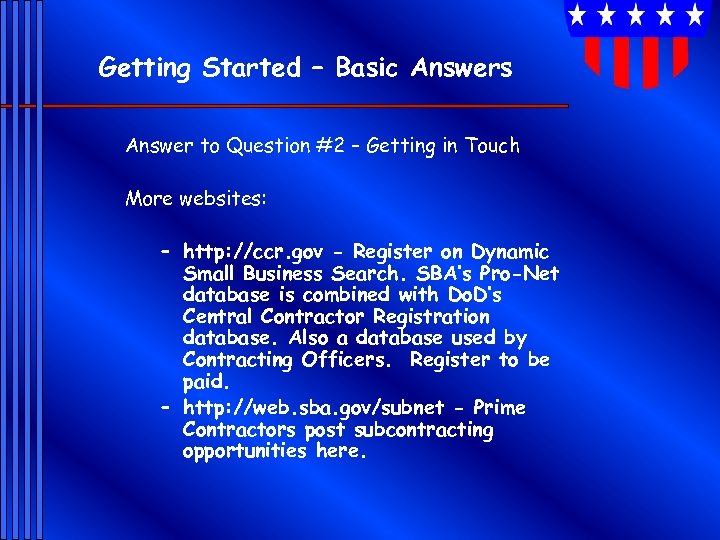 Getting Started – Basic Answers

Answer to Question #2 – Getting in Touch

More websites:

– http://ccr.gov - Register on Dynamic Small Business Search. SBA's Pro-Net database is combined with DoD's Central Contractor Registration database. Also a database used by Contracting Officers. Register to be paid.
– http://web.sba.gov/subnet - Prime Contractors post subcontracting opportunities here.